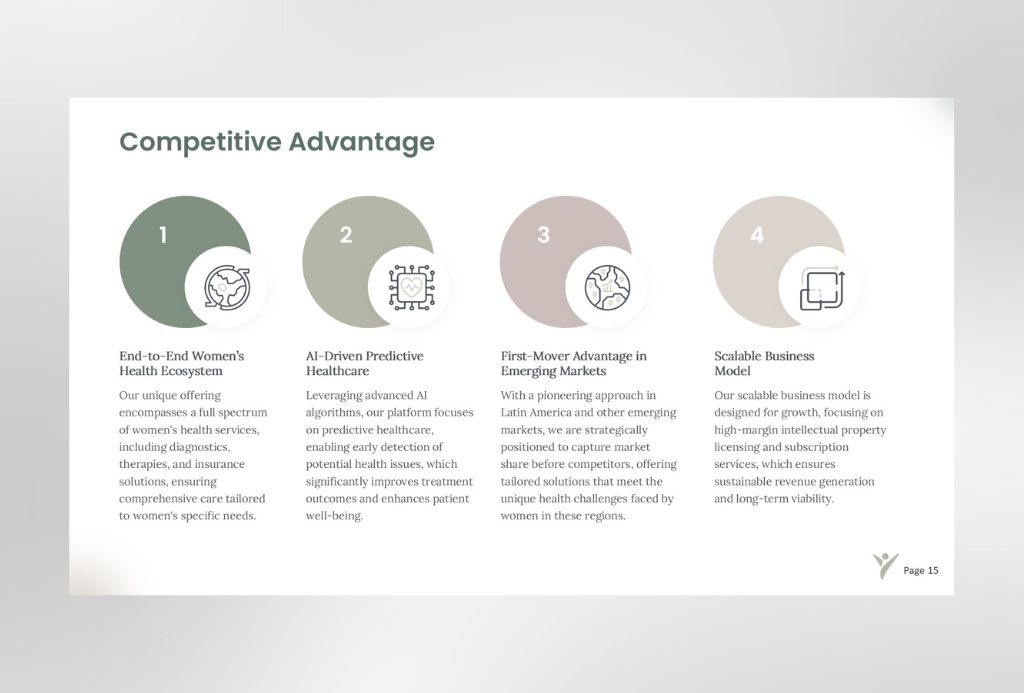 Competitive Advantage

1

End-to-End Women's Health Ecosystem

Our unique offering encompasses a full spectrum of women's health services, including diagnostics, therapies, and insurance solutions, ensuring comprehensive care tailored to women's specific needs.

2

AI-Driven Predictive Healthcare

Leveraging advanced AI algorithms, our platform focuses on predictive healthcare, enabling early detection of potential health issues, which significantly improves treatment outcomes and enhances patient well-being.

3

First-Mover Advantage in Emerging Markets

With a pioneering approach in Latin America and other emerging markets, we are strategically positioned to capture market share before competitors, offering tailored solutions that meet the unique health challenges faced by women in these regions.

4

Scalable Business Model

Our scalable business model is designed for growth, focusing on high-margin intellectual property licensing and subscription services, which ensures sustainable revenue generation and long-term viability.

Page 15